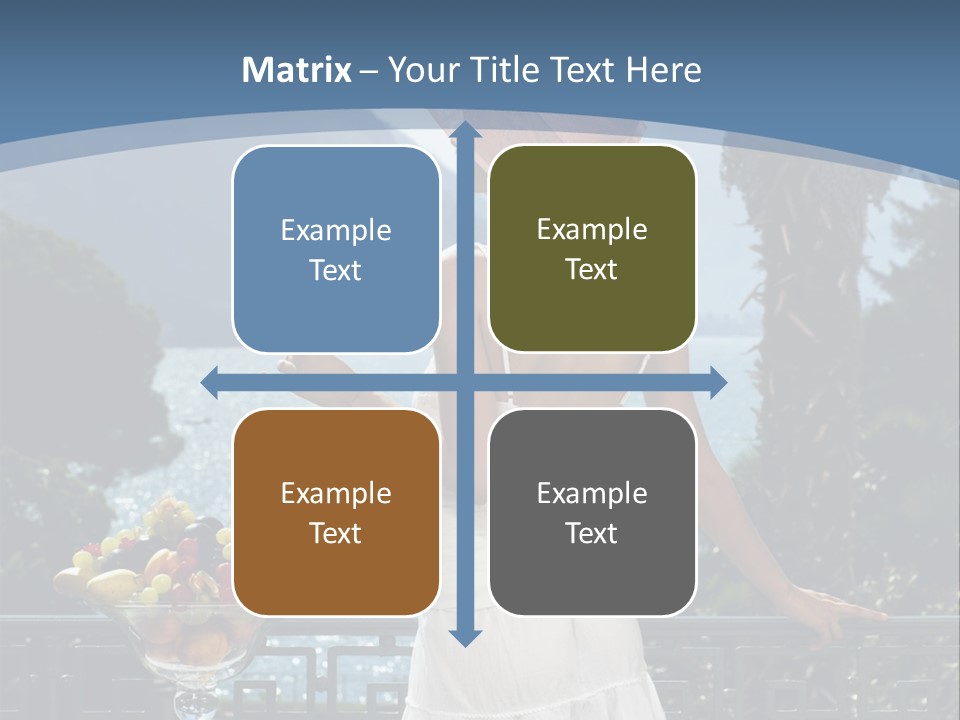 Matrix – Your Title Text Here

Example Text

Example Text

Example Text

Example Text